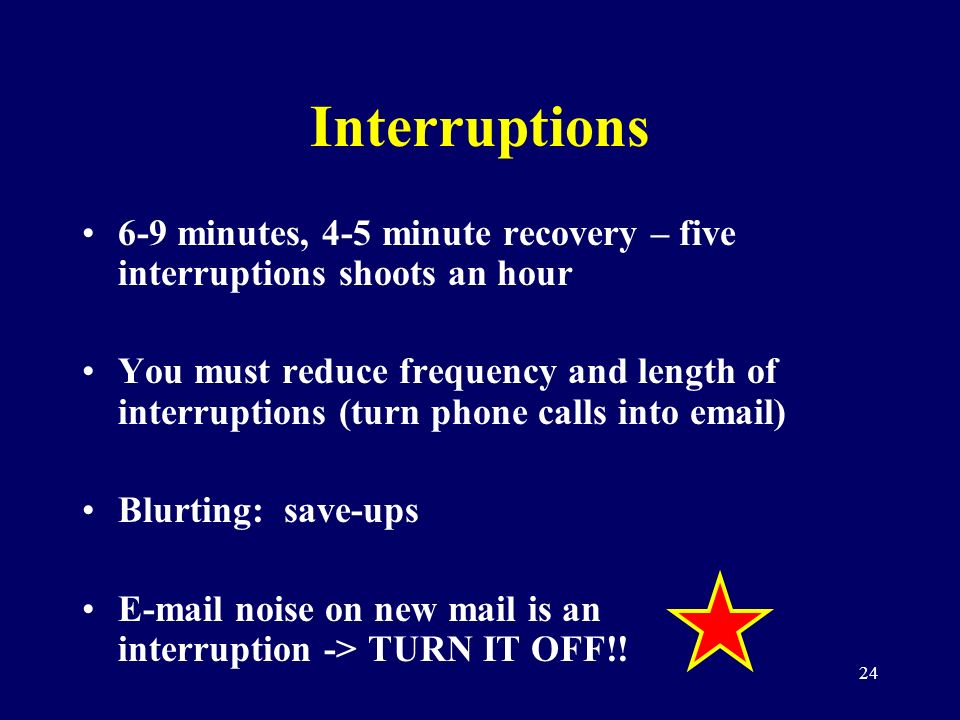 Interruptions

• 6-9 minutes, 4-5 minute recovery – five interruptions shoots an hour

• You must reduce frequency and length of interruptions (turn phone calls into email)

• Blurting:  save-ups

• E-mail noise on new mail is an interruption -> TURN IT OFF!!

24